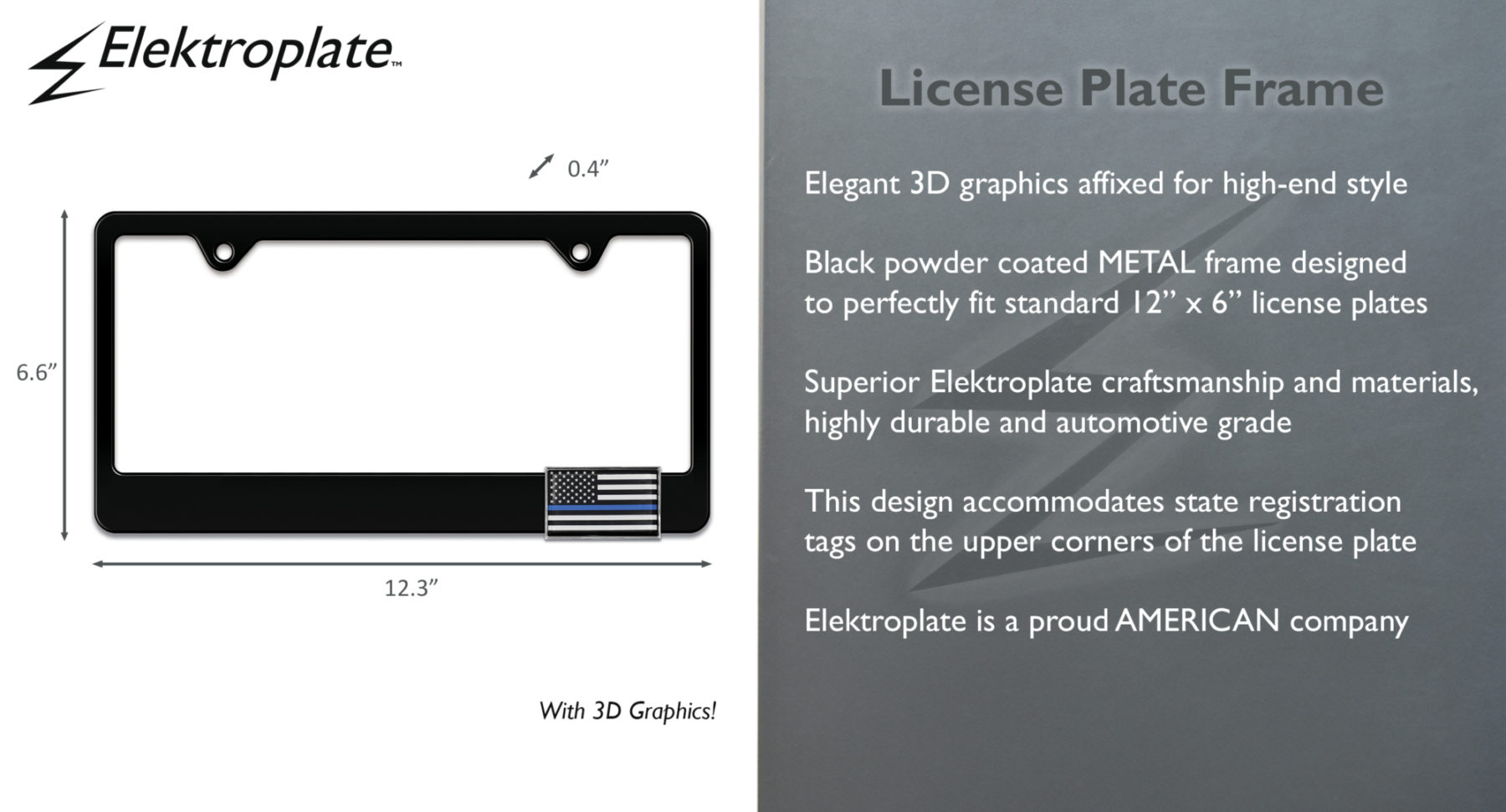 Elektroplate™

0.4”

6.6”

12.3”

With 3D Graphics!

License Plate Frame

Elegant 3D graphics affixed for high-end style

Black powder coated METAL frame designed to perfectly fit standard 12” x 6” license plates

Superior Elektroplate craftsmanship and materials, highly durable and automotive grade

This design accommodates state registration tags on the upper corners of the license plate

Elektroplate is a proud AMERICAN company